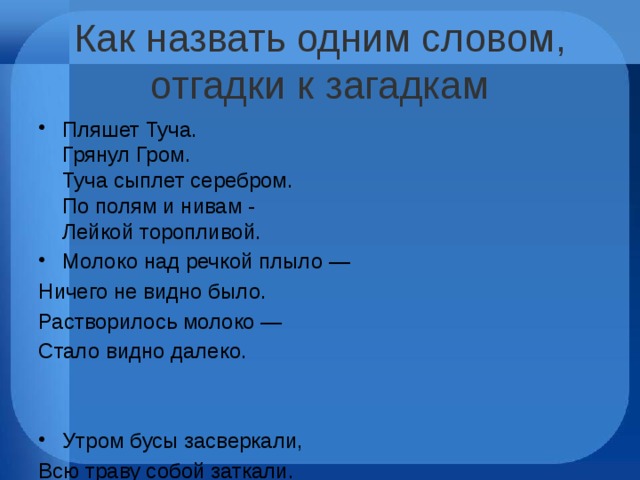 Как назвать одним словом, отгадки к загадкам

• Пляшет Туча.
Грянул Гром.
Туча сыплет серебром.
По полям и нивам -
Лейкой торопливой.

• Молоко над речкой плыло —
Ничего не видно было.
Растворилось молоко —
Стало видно далеко.

• Утром бусы засверкали,
Всю траву собой заткали.